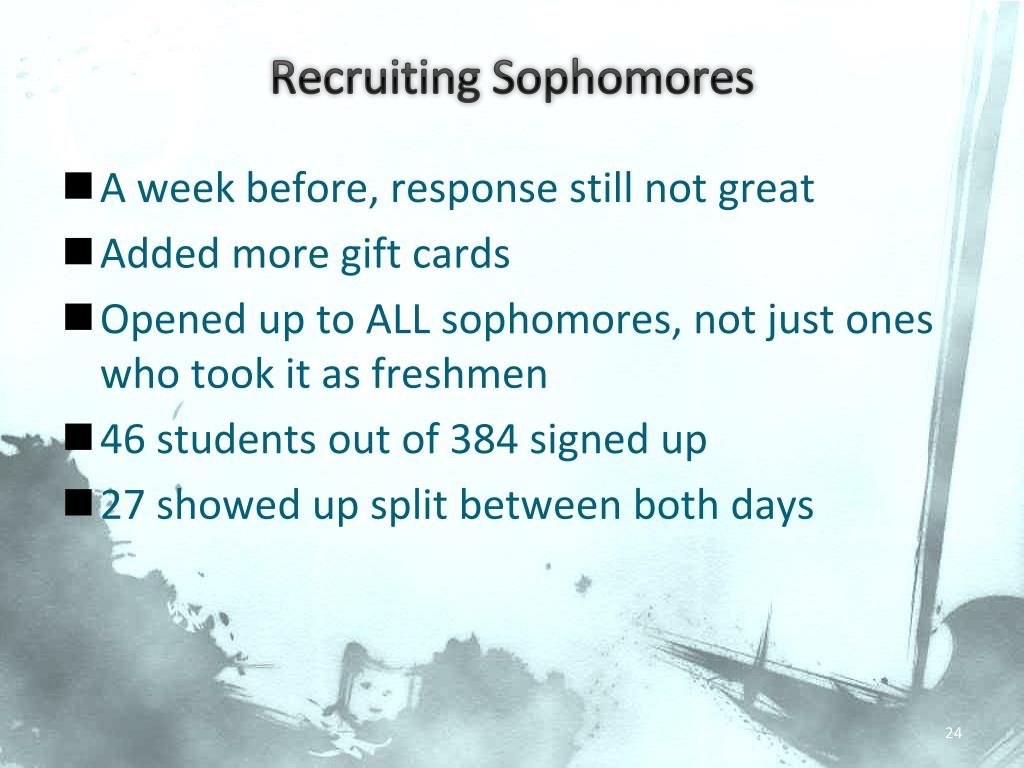 Recruiting Sophomores

■ A week before, response still not great
■ Added more gift cards
■ Opened up to ALL sophomores, not just ones who took it as freshmen
■ 46 students out of 384 signed up
■ 27 showed up split between both days

24